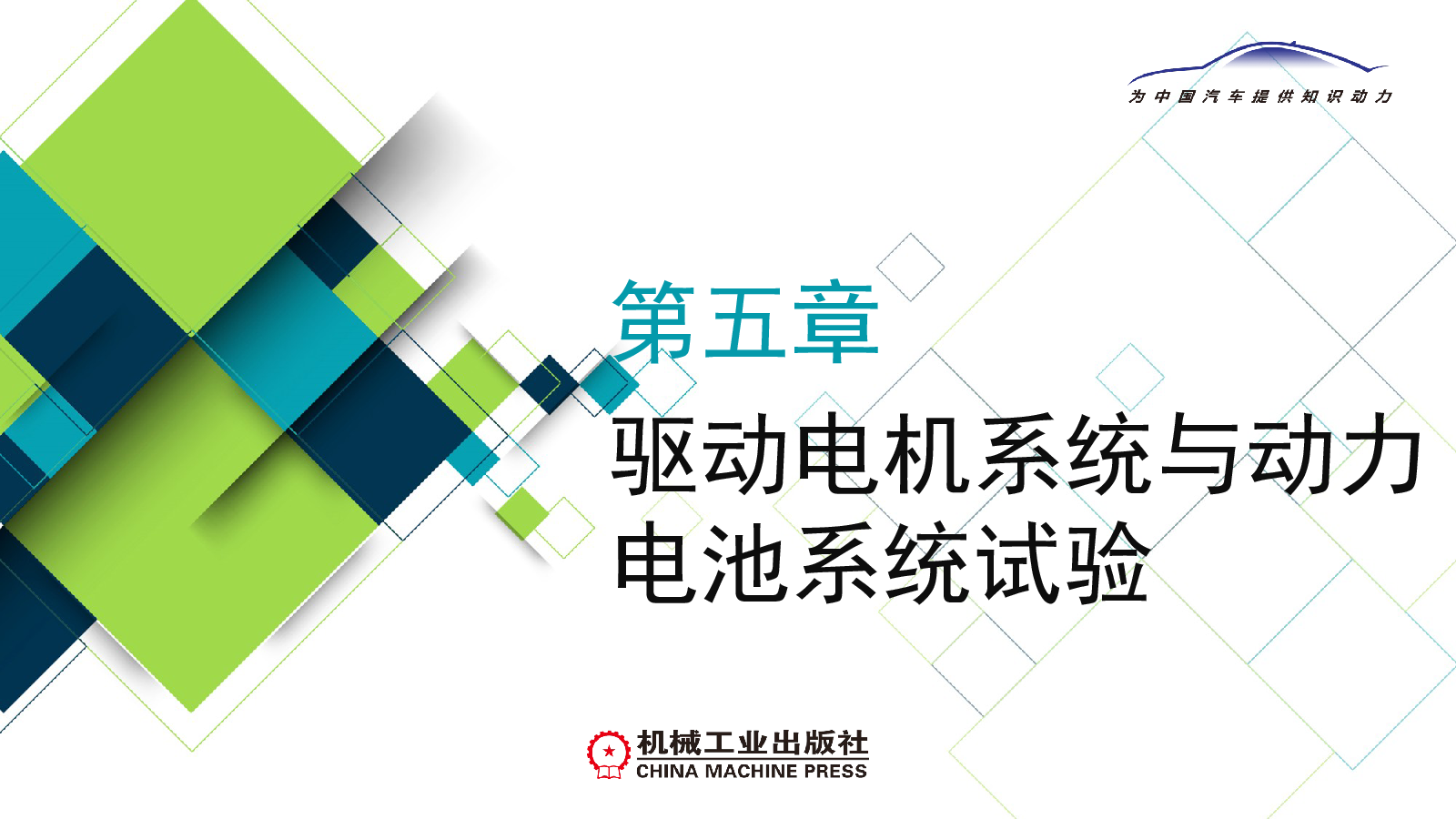 为中国汽车提供知识动力

第五章

驱动电机系统与动力电池系统试验

机械工业出版社
CHINA MACHINE PRESS